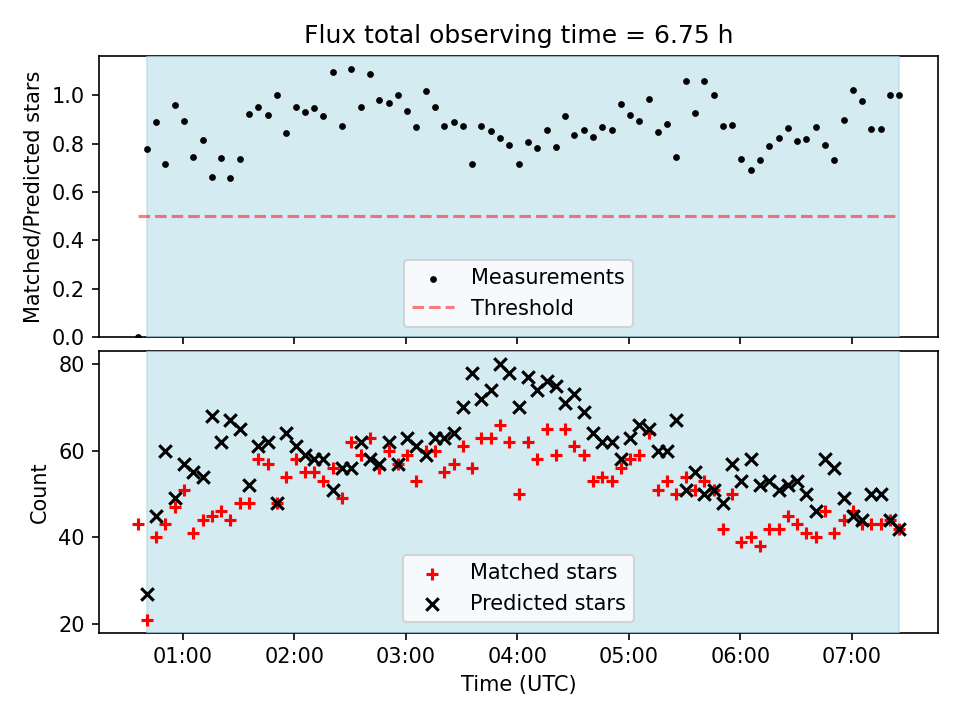 Flux total observing time = 6.75 h

Matched/Predicted stars

1.0
0.8
0.6
0.4
0.2
0.0

Measurements
Threshold

Count

80
60
40
20

Matched stars
Predicted stars

01:00
02:00
03:00
04:00
05:00
06:00
07:00

Time (UTC)